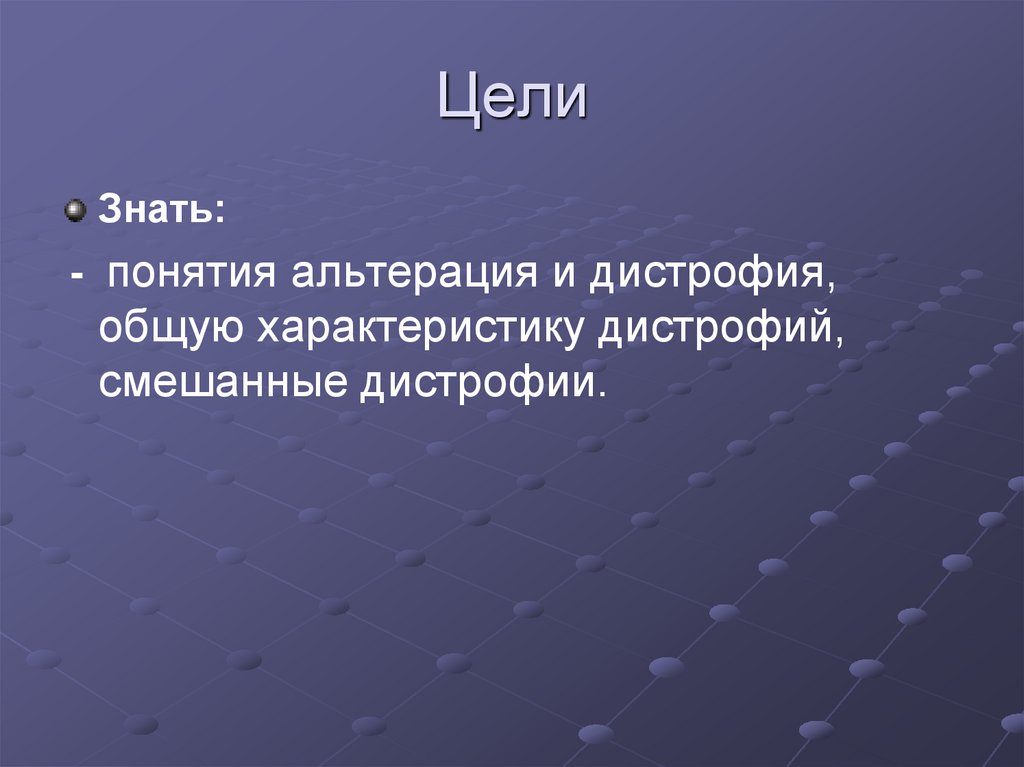 Цели

Знать:

- понятия альтерация и дистрофия, общую характеристику дистрофий, смешанные дистрофии.